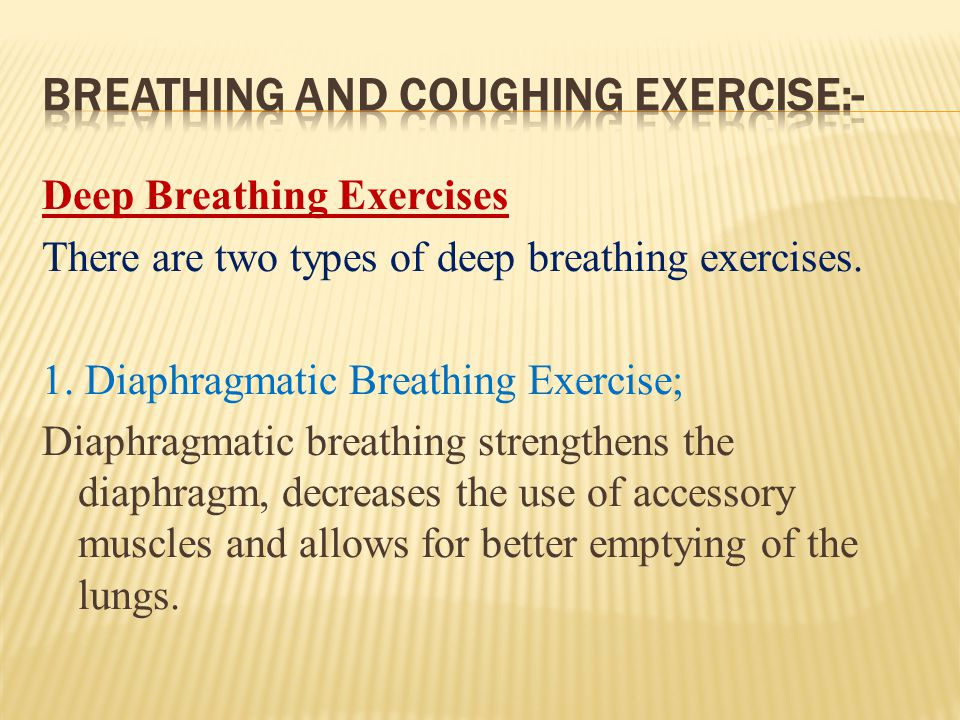 BREATHING AND COUGHING EXERCISE:-

Deep Breathing Exercises

There are two types of deep breathing exercises.

1. Diaphragmatic Breathing Exercise;

Diaphragmatic breathing strengthens the diaphragm, decreases the use of accessory muscles and allows for better emptying of the lungs.